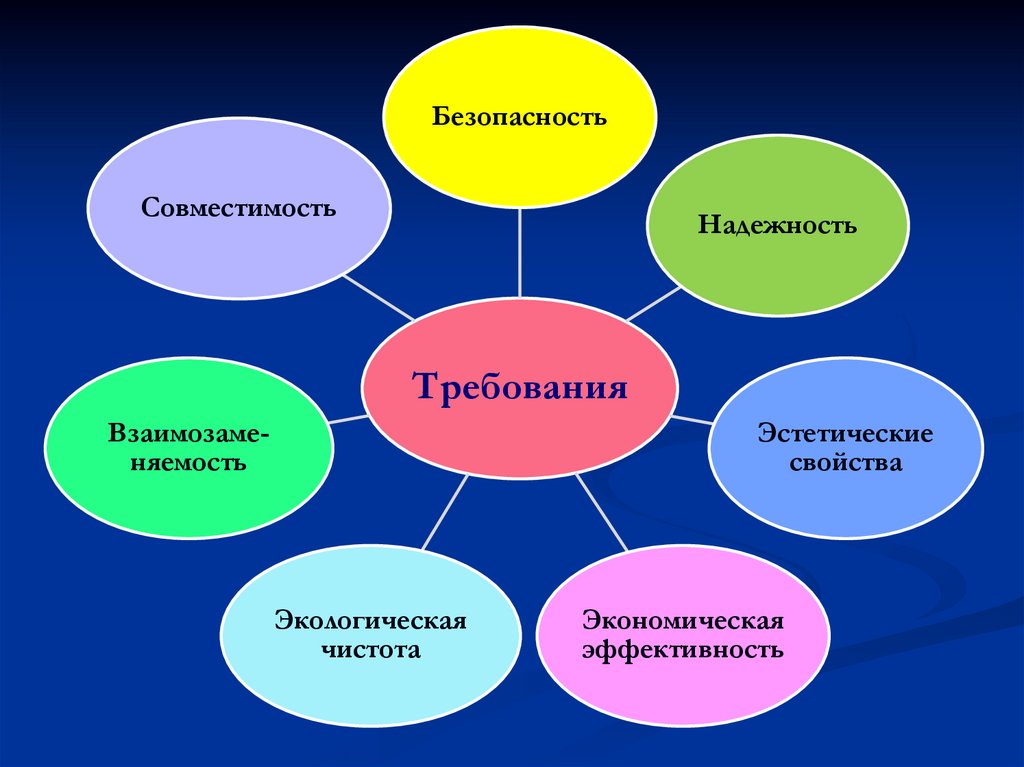 Безопасность

Совместимость

Надежность

Требования

Взаимозаменяемость

Эстетические свойства

Экологическая чистота

Экономическая эффективность